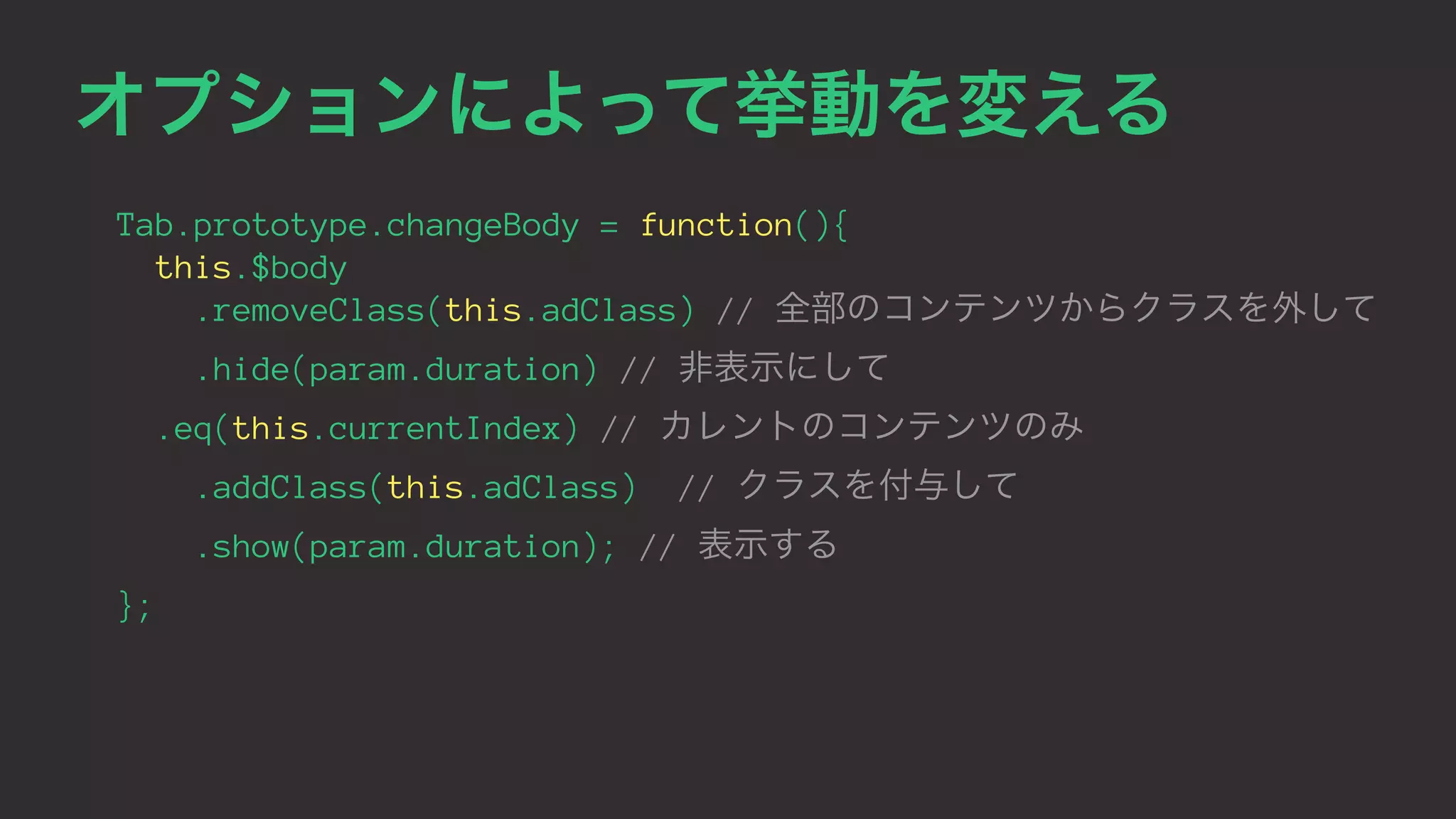 オプションによって挙動を変える

Tab.prototype.changeBody = function(){
  this.$body
    .removeClass(this.adClass) // 全部のコンテンツからクラスを外して
    .hide(param.duration) // 非表示にして
  .eq(this.currentIndex) // カレントのコンテンツのみ
    .addClass(this.adClass) // クラスを付与して
    .show(param.duration); // 表示する
};